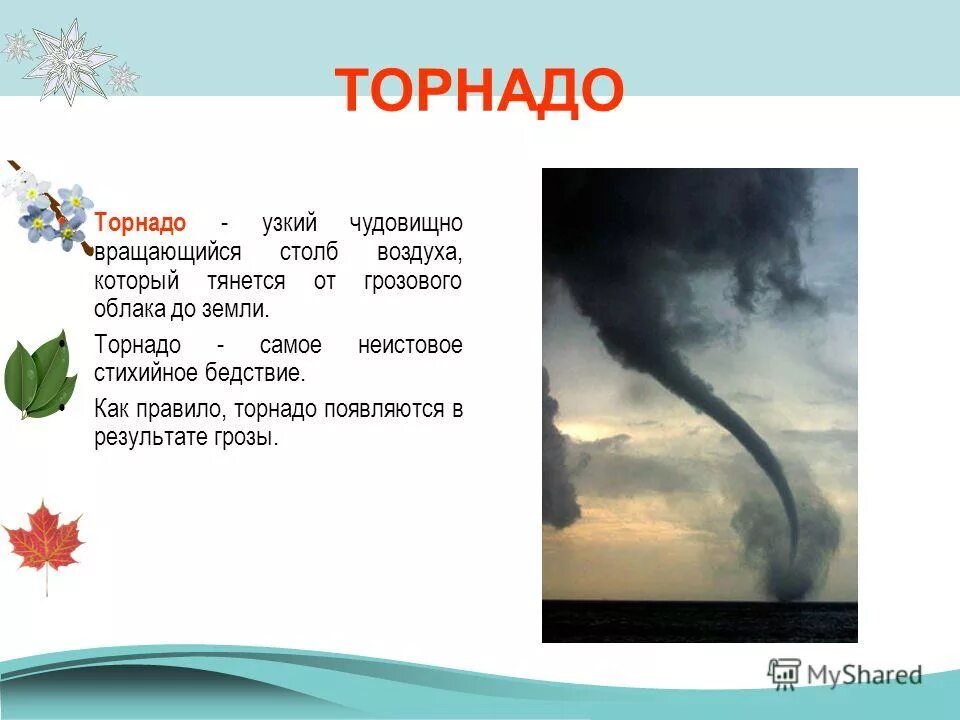 ТОРНАДО

Торнадо - узкий чудовищно вращающийся столб воздуха, который тянется от грозового облака до земли.

Торнадо - самое неистовое стихийное бедствие.

Как правило, торнадо появляются в результате грозы.

MyShared